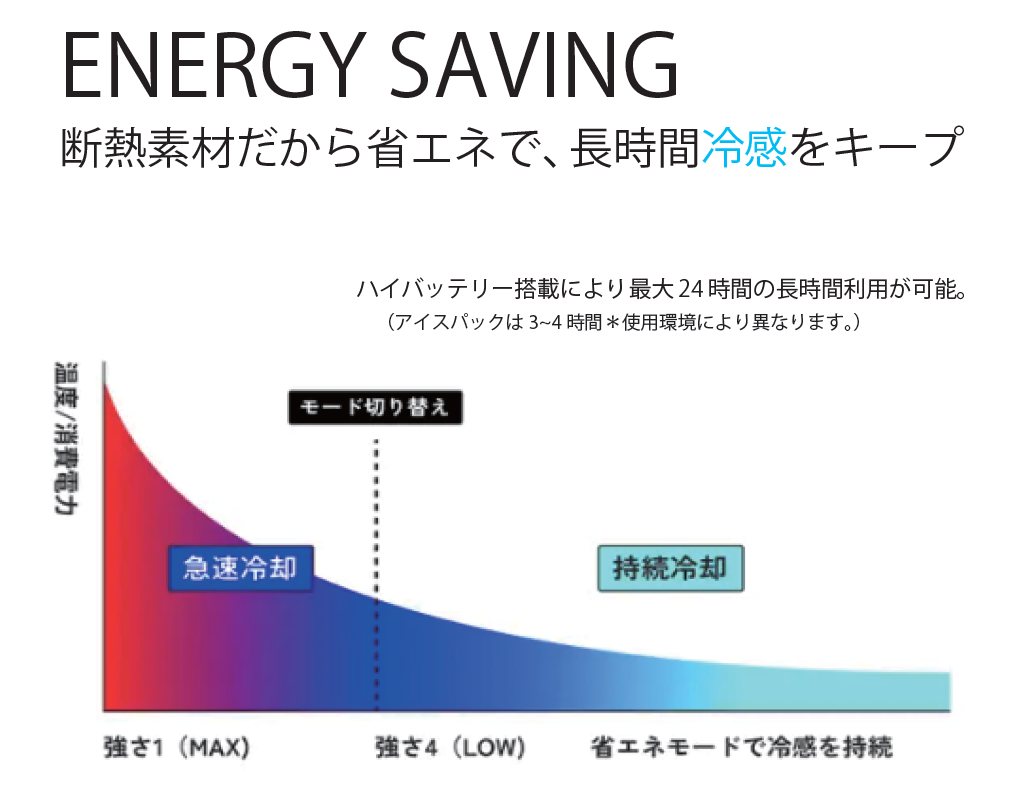 ENERGY SAVING

断熱素材だから省エネで、長時間冷感をキープ

ハイバッテリー搭載により最大 24 時間の長時間利用が可能。
（アイスパックは 3~4 時間＊使用環境により異なります。）

温度/消費電力

モード切り替え

急速冷却

持続冷却

強さ1（MAX）

強さ4（LOW）

省エネモードで冷感を持続